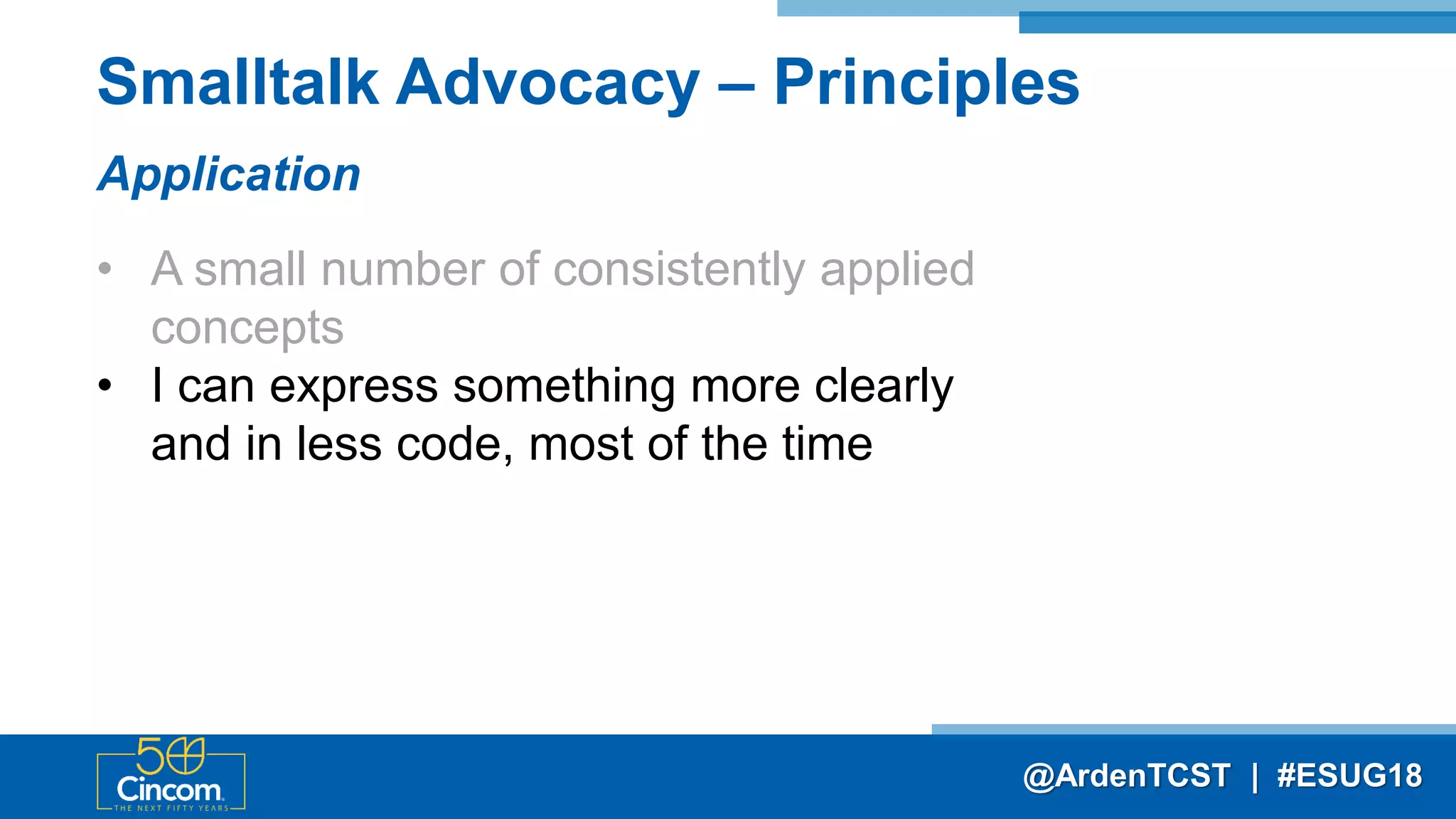 Smalltalk Advocacy – Principles

Application

• A small number of consistently applied concepts
• I can express something more clearly and in less code, most of the time

50
Cincom
THE NEXT FIFTY YEARS

@ArdenTCST | #ESUG18